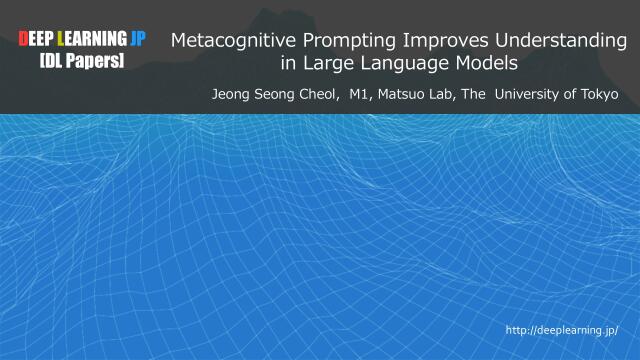 DEEP LEARNING JP
[DL Papers]

Metacognitive Prompting Improves Understanding in Large Language Models

Jeong Seong Cheol, M1, Matsuo Lab, The University of Tokyo

http://deeplearning.jp/